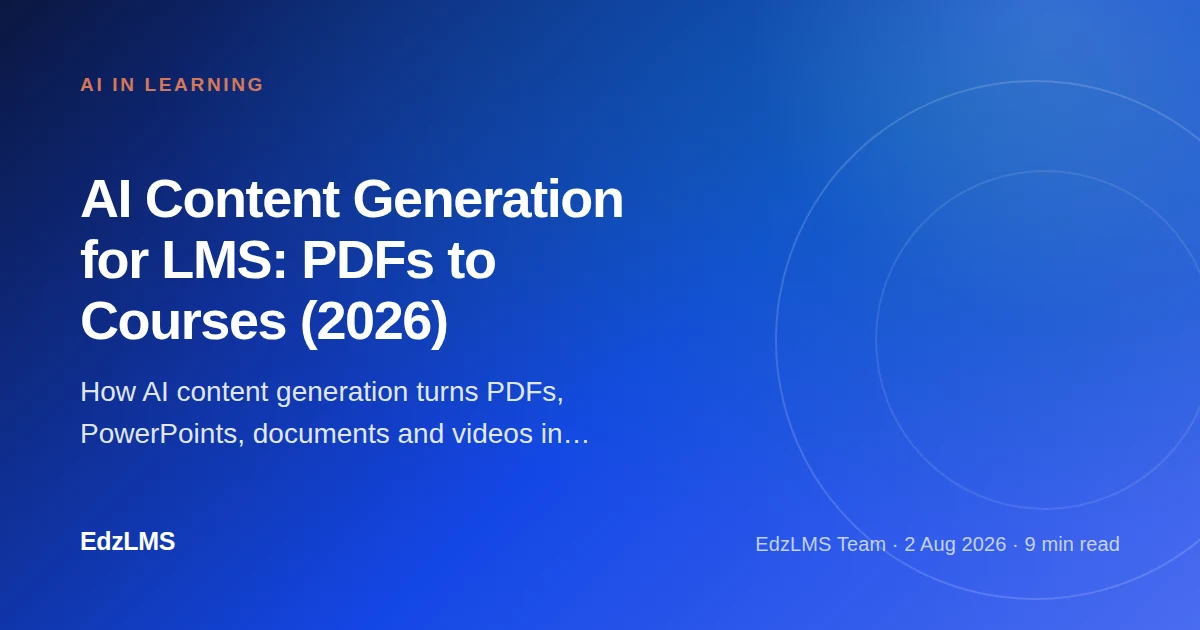 AI IN LEARNING

AI Content Generation for LMS: PDFs to Courses (2026)

How AI content generation turns PDFs, PowerPoints, documents and videos in…

EdzLMS

EdzLMS Team · 2 Aug 2026 · 9 min read